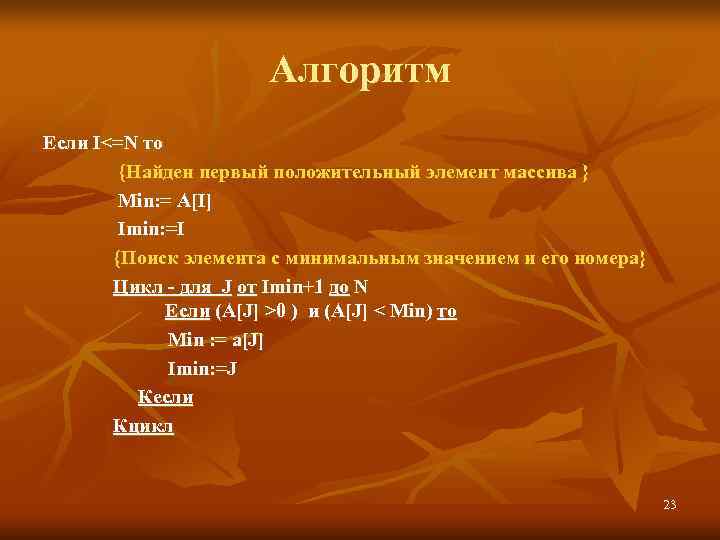 Алгоритм

Если I<=N то

{Найден первый положительный элемент массива }

Min:= A[I]

Imin:=I

{Поиск элемента с минимальным значением и его номера}

Цикл - для J от Imin+1 до N

Если (A[J] >0 ) и (A[J] < Min) то

Min := a[J]

Imin:=J

Кесли

Кцикл

23